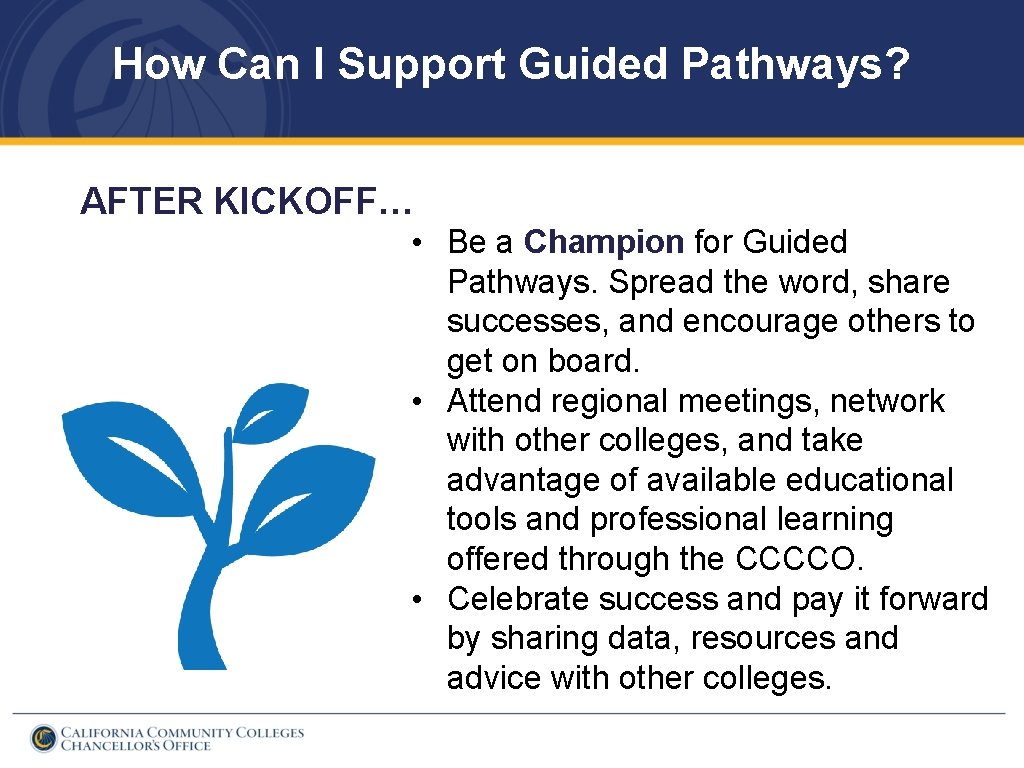 How Can I Support Guided Pathways?

AFTER KICKOFF…

• Be a Champion for Guided Pathways. Spread the word, share successes, and encourage others to get on board.
• Attend regional meetings, network with other colleges, and take advantage of available educational tools and professional learning offered through the CCCCO.
• Celebrate success and pay it forward by sharing data, resources and advice with other colleges.

CALIFORNIA COMMUNITY COLLEGES CHANCELLOR'S OFFICE